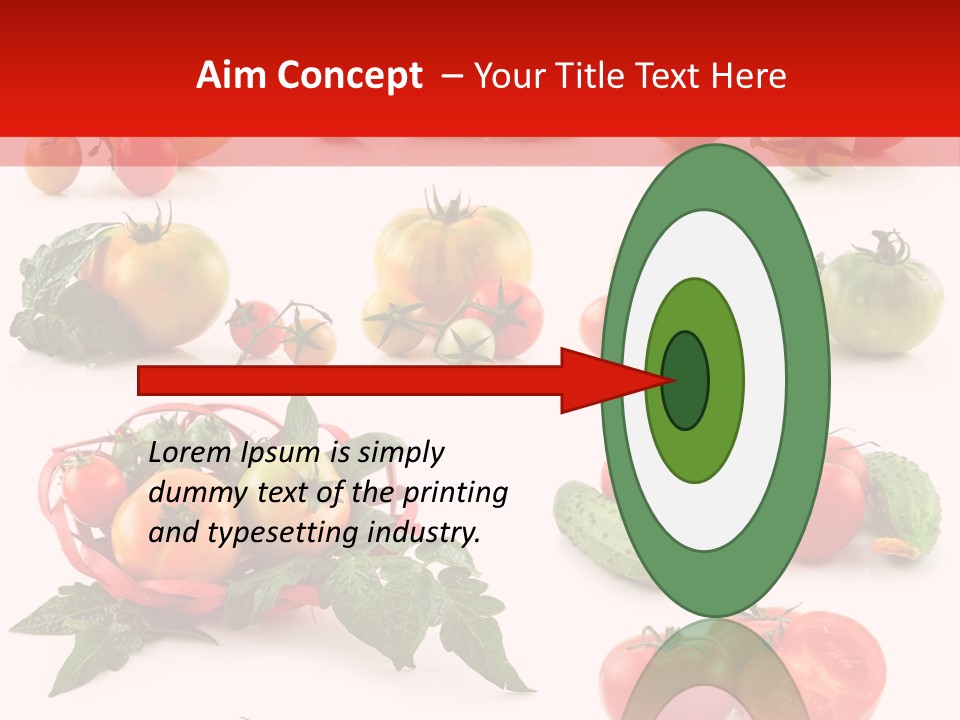 Aim Concept – Your Title Text Here

Lorem Ipsum is simply dummy text of the printing and typesetting industry.